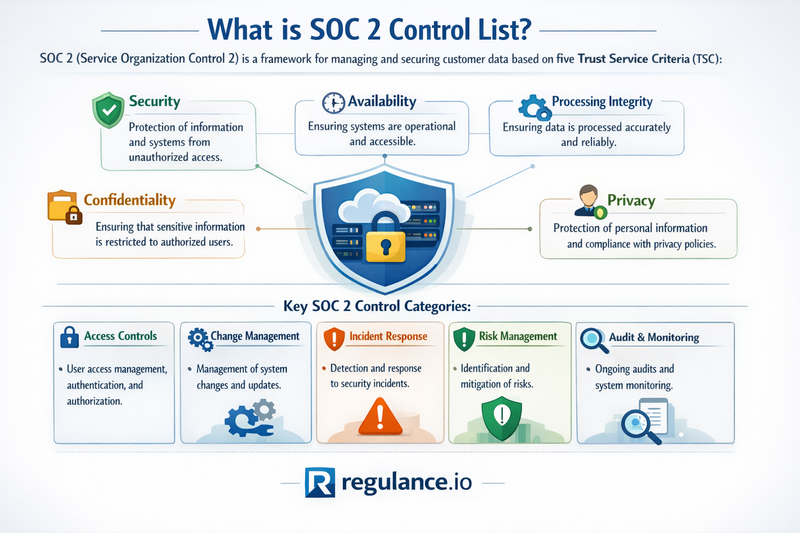 What is SOC 2 Control List?

SOC 2 (Service Organization Control 2) is a framework for managing and securing customer data based on five Trust Service Criteria (TSC):

Security
Protection of information and systems from unauthorized access.

Availability
Ensuring systems are operational and accessible.

Processing Integrity
Ensuring data is processed accurately and reliably.

Confidentiality
Ensuring that sensitive information is restricted to authorized users.

Privacy
Protection of personal information and compliance with privacy policies.

Key SOC 2 Control Categories:

Access Controls
• User access management, authentication, and authorization.

Change Management
• Management of system changes and updates.

Incident Response
• Detection and response to security incidents.

Risk Management
• Identification and mitigation of risks.

Audit & Monitoring
• Ongoing audits and system monitoring.

R regulance.io